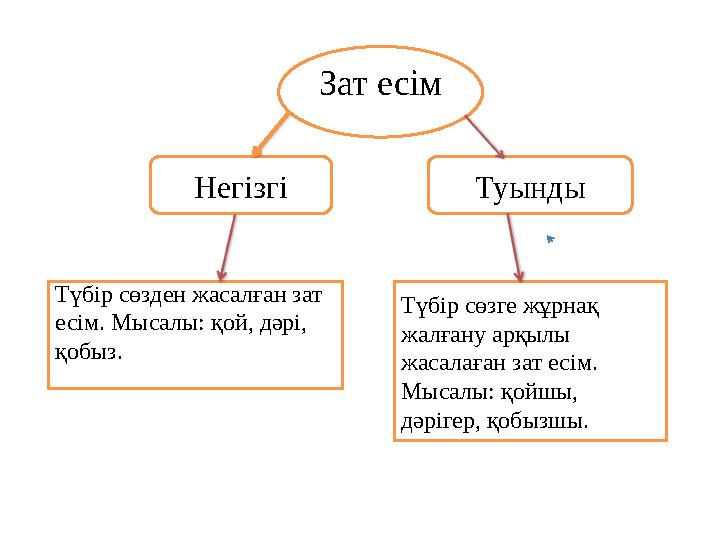 Зат есім

Негізгі

Туынды

Түбір сөзден жасалған зат есім. Мысалы: қой, дәрі, қобыз.

Түбір сөзге жұрнақ жалғану арқылы жасалаған зат есім. Мысалы: қойшы, дәрігер, қобызшы.